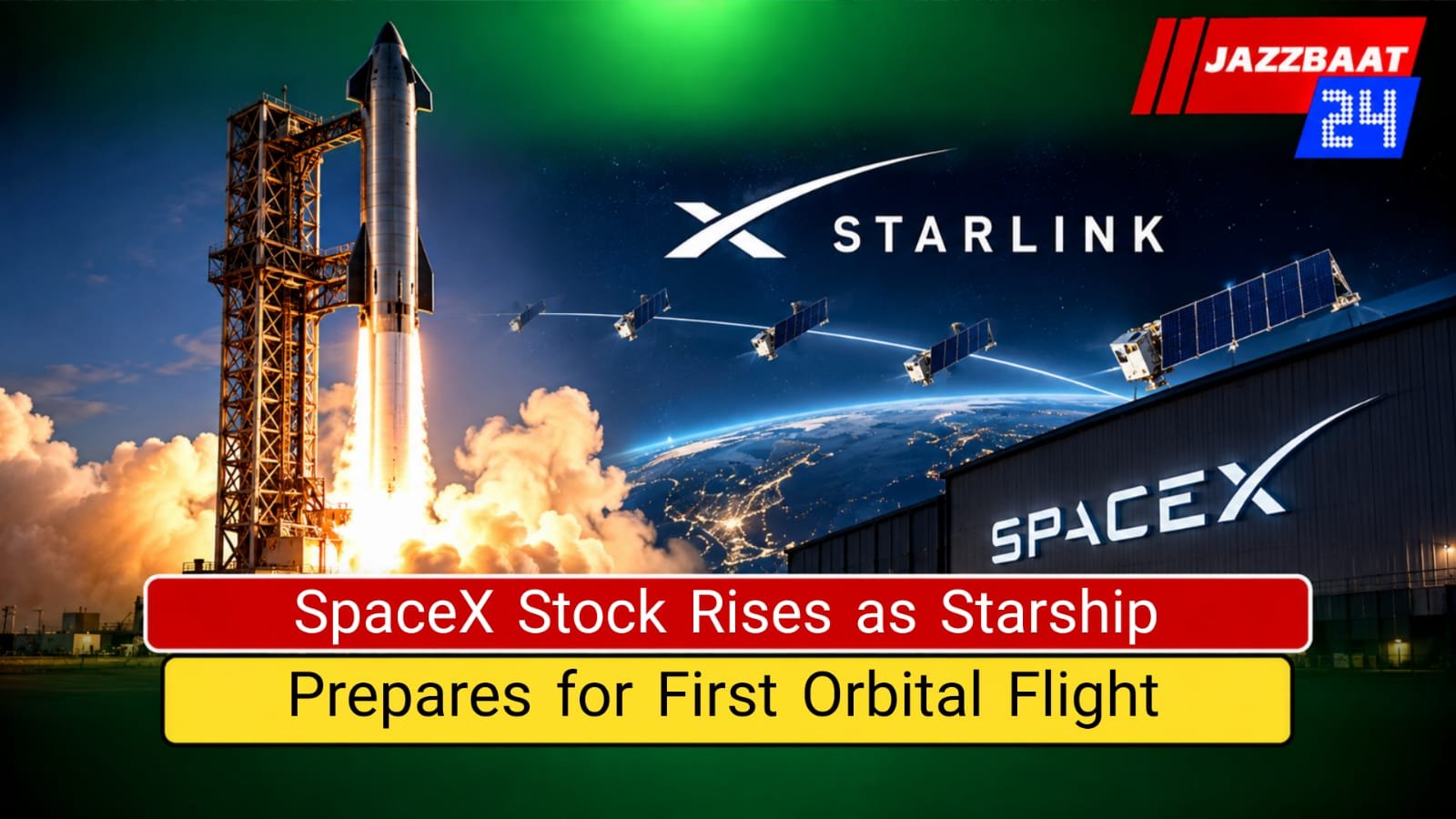 JAZZBAAT 24

STARLINK

SPACEX

SpaceX Stock Rises as Starship

Prepares for First Orbital Flight